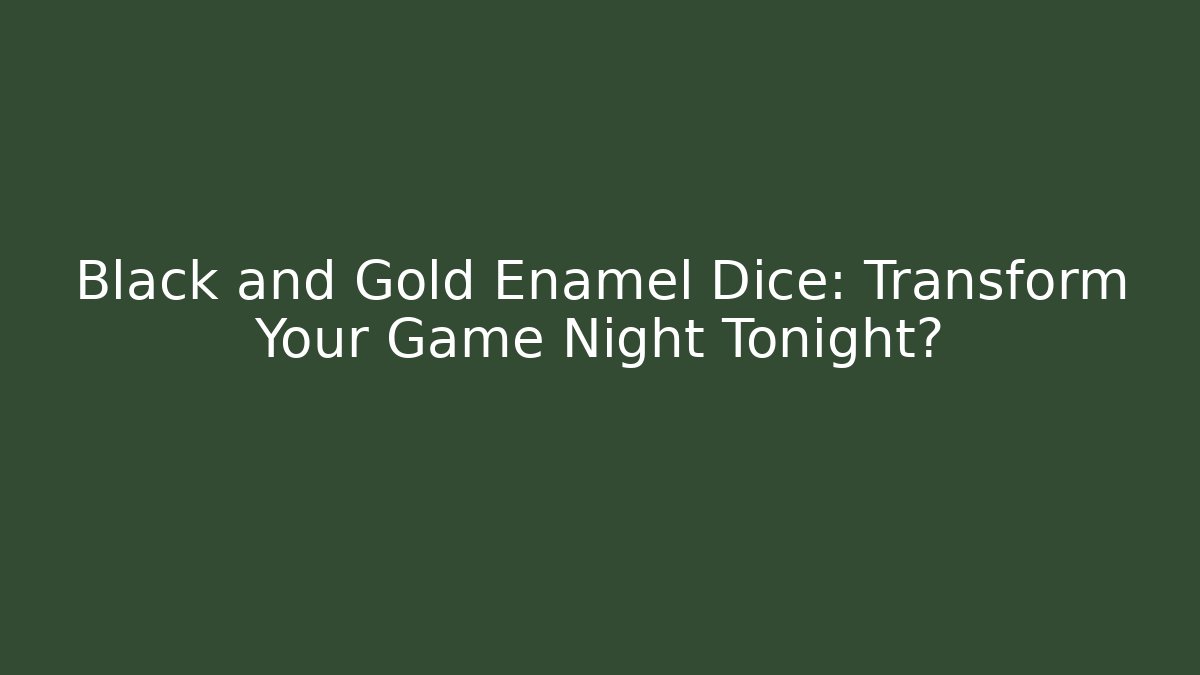 Black and Gold Enamel Dice: Transform Your Game Night Tonight?